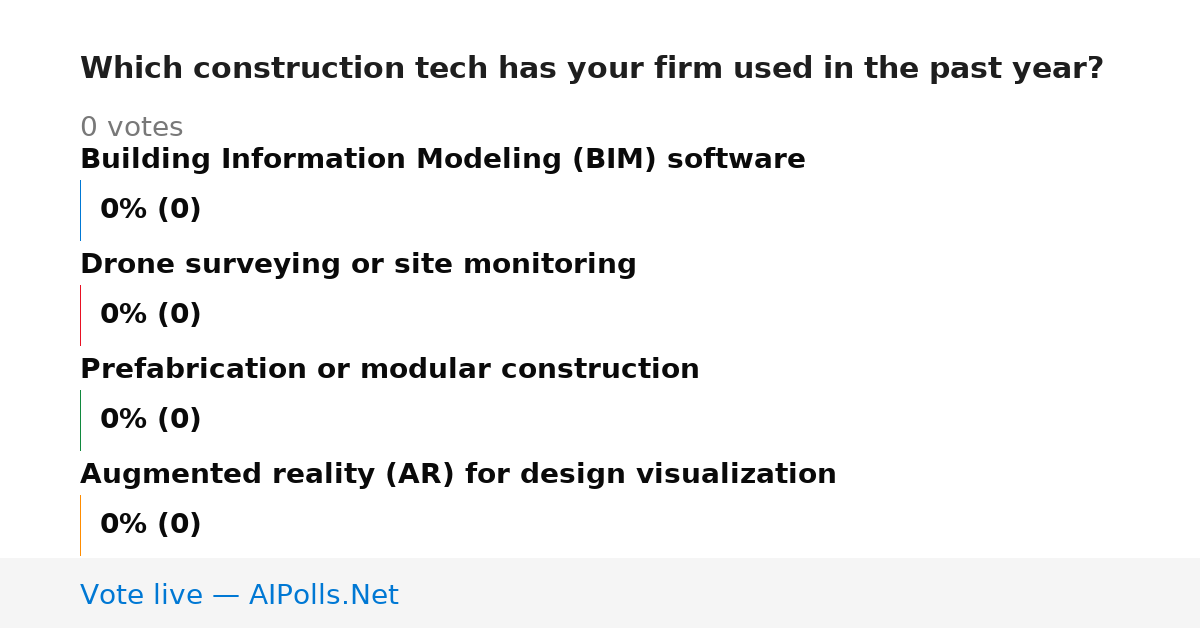 Which construction tech has your firm used in the past year?

0 votes

Building Information Modeling (BIM) software

0% (0)

Drone surveying or site monitoring

0% (0)

Prefabrication or modular construction

0% (0)

Augmented reality (AR) for design visualization

0% (0)

Vote live — AIPolls.Net